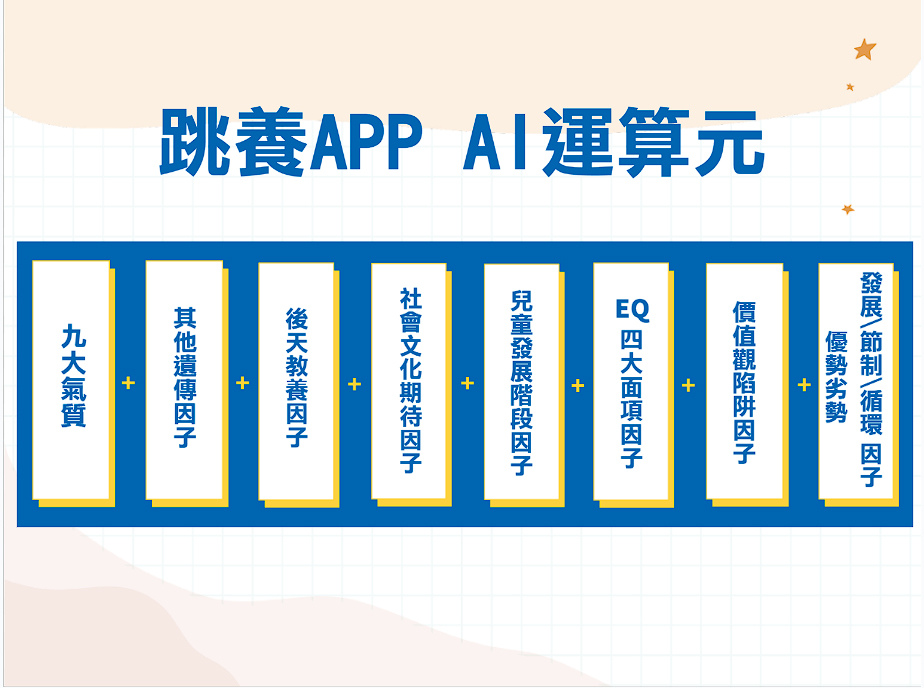 跳養APP AI運算元

九大氣質 + 其他遺傳因子 + 後天教養因子 + 社會文化期待因子 + 兒童發展階段因子 + EQ 四大面項因子 + 價值觀陷阱因子 + 發展/節制/循環 因子 優勢劣勢